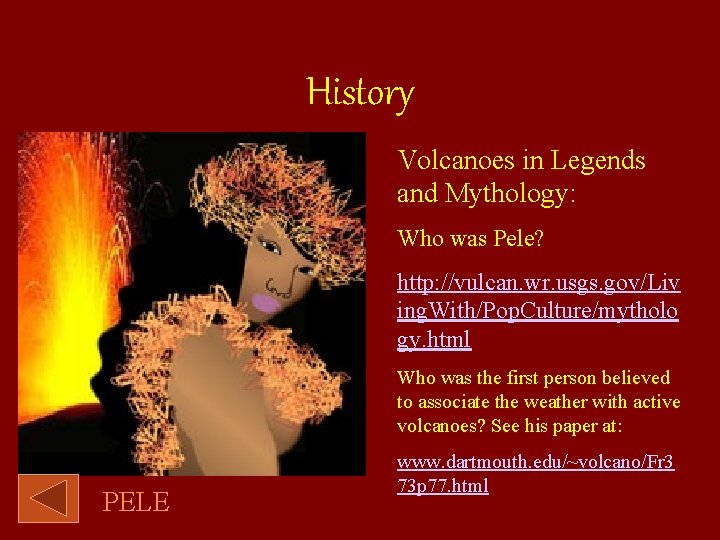 History

Volcanoes in Legends and Mythology:

Who was Pele?

http://vulcan.wr.usgs.gov/LivingWith/PopCulture/mythology.html

Who was the first person believed to associate the weather with active volcanoes? See his paper at:

www.dartmouth.edu/~volcano/Fr373p77.html

PELE